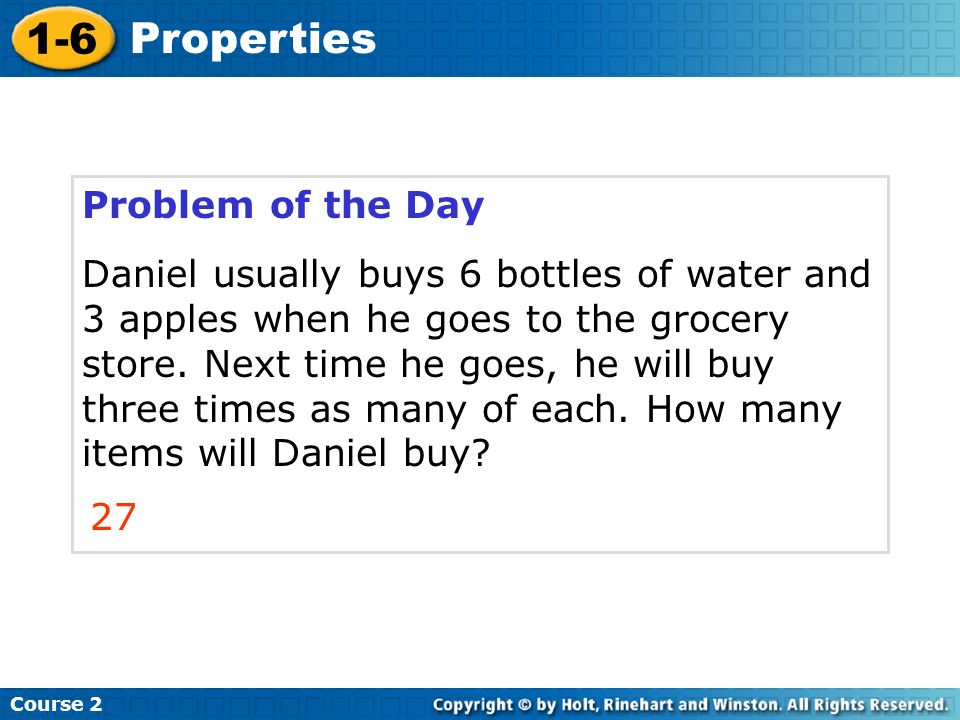 1-6 Properties

Problem of the Day

Daniel usually buys 6 bottles of water and 3 apples when he goes to the grocery store. Next time he goes, he will buy three times as many of each. How many items will Daniel buy?

27

Course 2

Copyright © by Holt, Rinehart and Winston. All Rights Reserved.